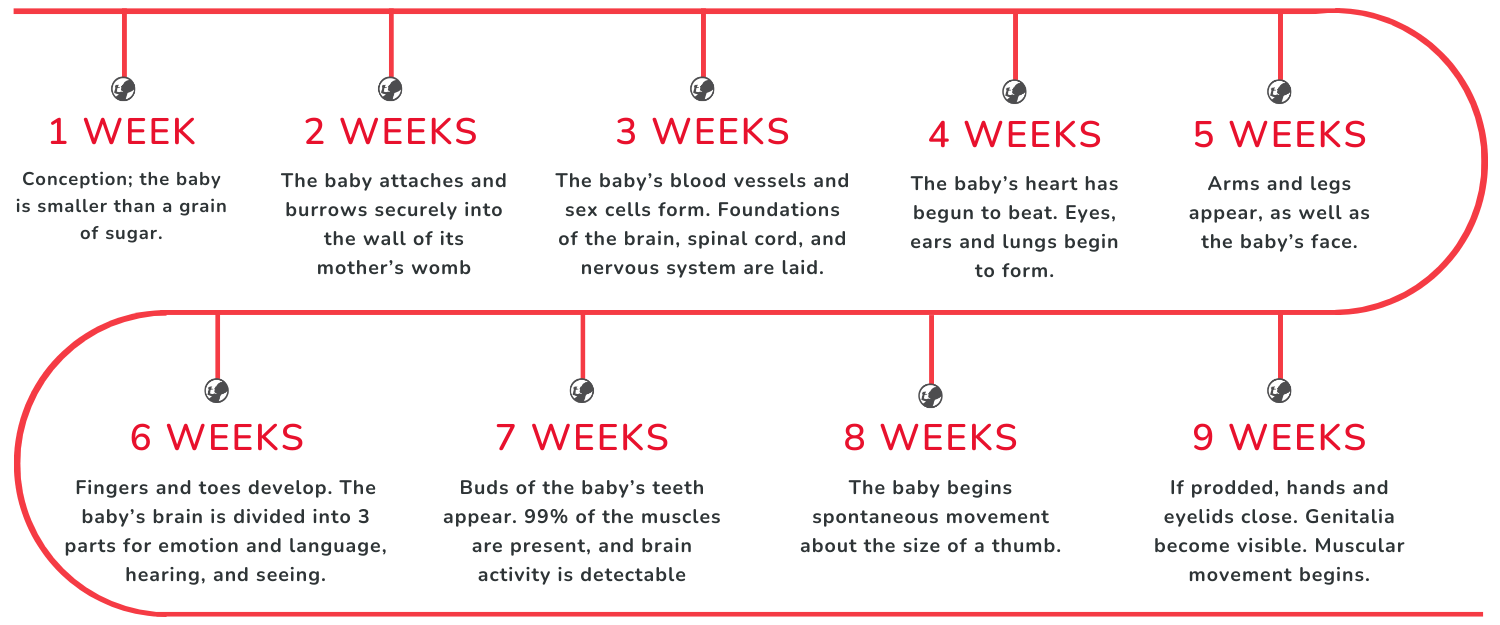 1 WEEK

Conception; the baby is smaller than a grain of sugar.

2 WEEKS

The baby attaches and burrows securely into the wall of its mother's womb

3 WEEKS

The baby's blood vessels and sex cells form. Foundations of the brain, spinal cord, and nervous system are laid.

4 WEEKS

The baby's heart has begun to beat. Eyes, ears and lungs begin to form.

5 WEEKS

Arms and legs appear, as well as the baby's face.

6 WEEKS

Fingers and toes develop. The baby's brain is divided into 3 parts for emotion and language, hearing, and seeing.

7 WEEKS

Buds of the baby's teeth appear. 99% of the muscles are present, and brain activity is detectable

8 WEEKS

The baby begins spontaneous movement about the size of a thumb.

9 WEEKS

If prodded, hands and eyelids close. Genitalia become visible. Muscular movement begins.